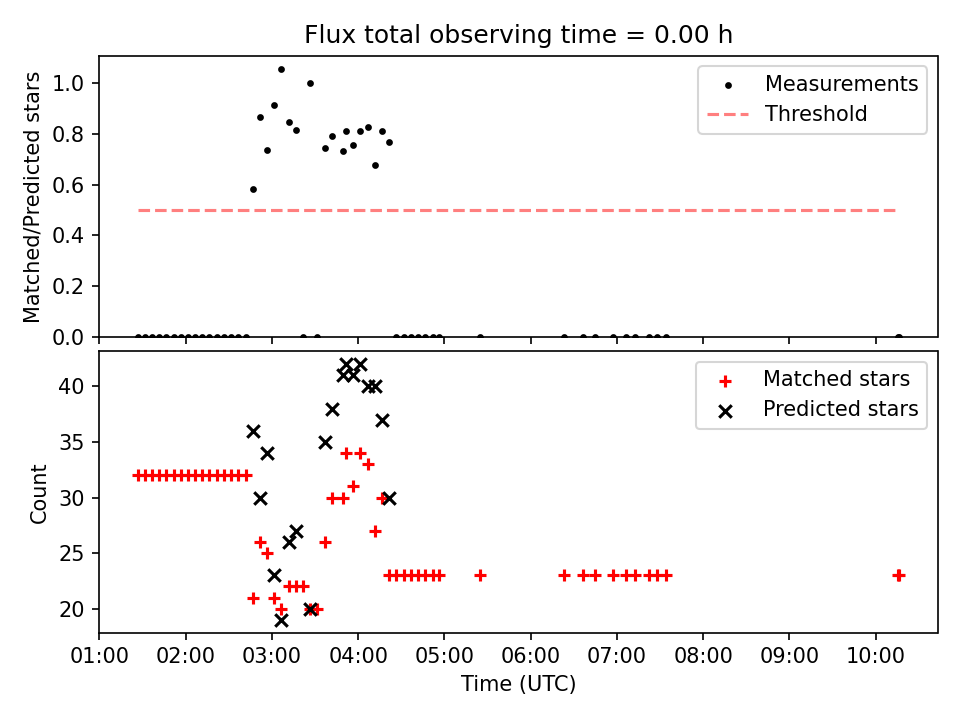 Flux total observing time = 0.00 h

Matched/Predicted stars

1.0
0.8
0.6
0.4
0.2
0.0

Measurements
Threshold

Count

40
35
30
25
20

Matched stars
Predicted stars

01:00 02:00 03:00 04:00 05:00 06:00 07:00 08:00 09:00 10:00

Time (UTC)